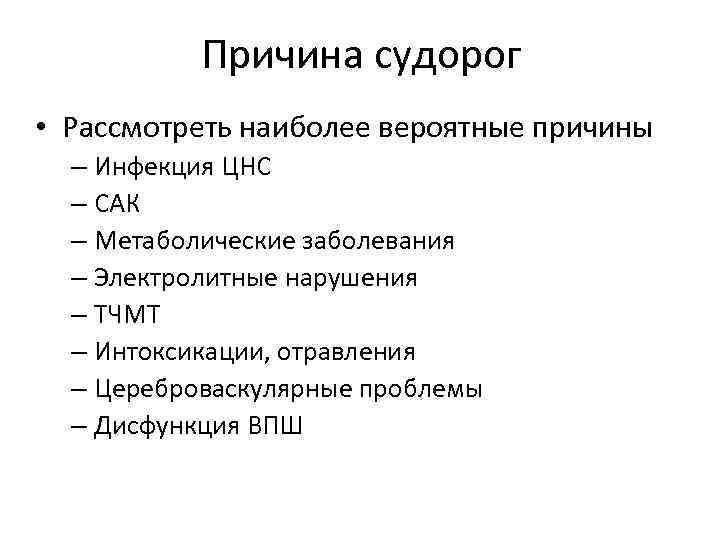 Причина судорог

• Рассмотреть наиболее вероятные причины
– Инфекция ЦНС
– САК
– Метаболические заболевания
– Электролитные нарушения
– ТЧМТ
– Интоксикации, отравления
– Цереброваскулярные проблемы
– Дисфункция ВПШ